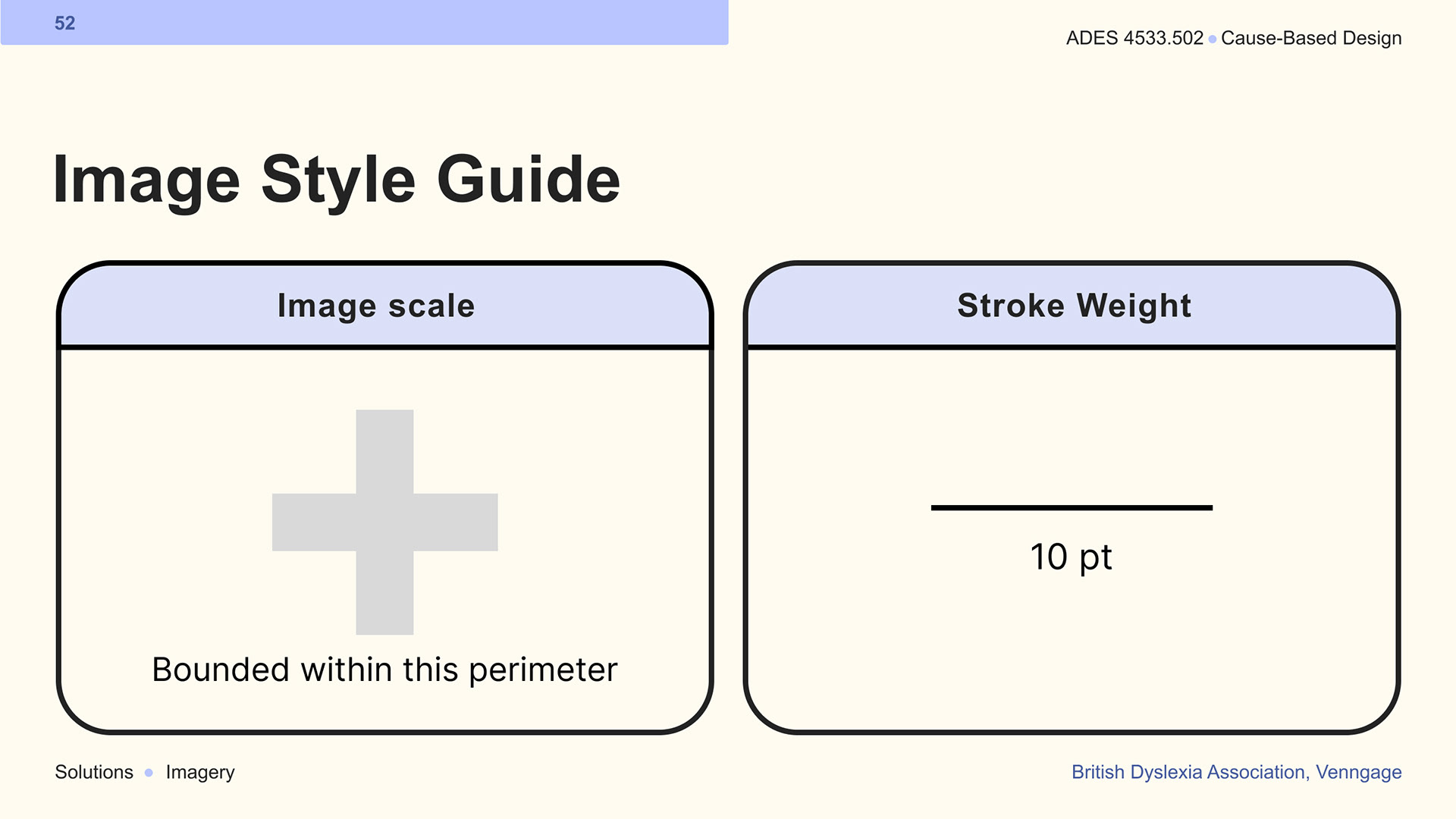 52

ADES 4533.502 • Cause-Based Design

Image Style Guide

Image scale

Bounded within this perimeter

Stroke Weight

10 pt

Solutions • Imagery

British Dyslexia Association, Venngage